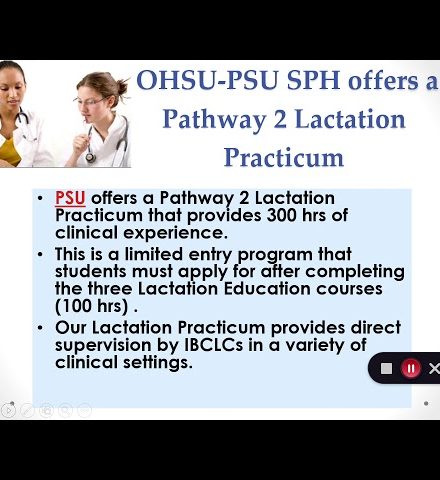 OHSU-PSU SPH offers a Pathway 2 Lactation Practicum

• PSU offers a Pathway 2 Lactation Practicum that provides 300 hrs of clinical experience.

• This is a limited entry program that students must apply for after completing the three Lactation Education courses (100 hrs) .

• Our Lactation Practicum provides direct supervision by IBCLCs in a variety of clinical settings.